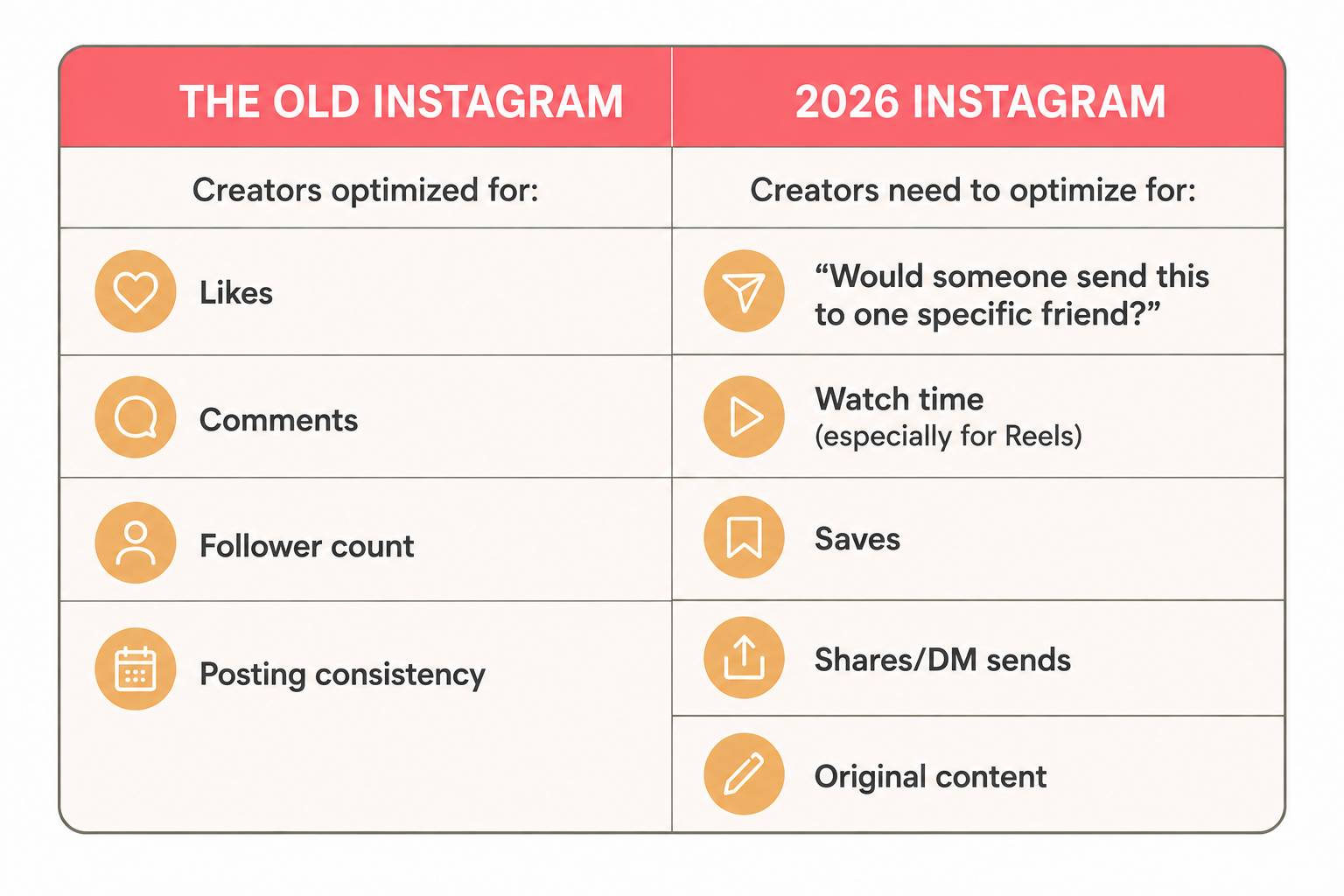 | THE OLD INSTAGRAM | 2026 INSTAGRAM |
|---|---|
| Creators optimized for: | Creators need to optimize for: |
| Likes | “Would someone send this to one specific friend?” |
| Comments | Watch time (especially for Reels) |
| Follower count | Saves |
| Posting consistency | Shares/DM sends |
| | Original content |